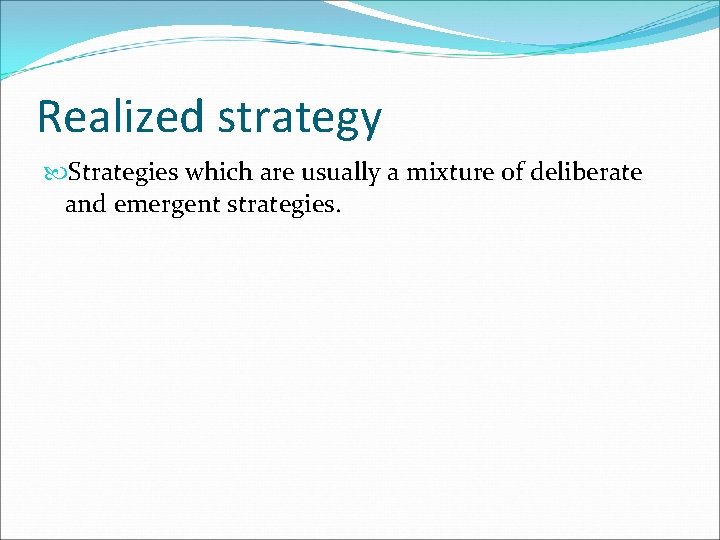 Realized strategy

Strategies which are usually a mixture of deliberate and emergent strategies.